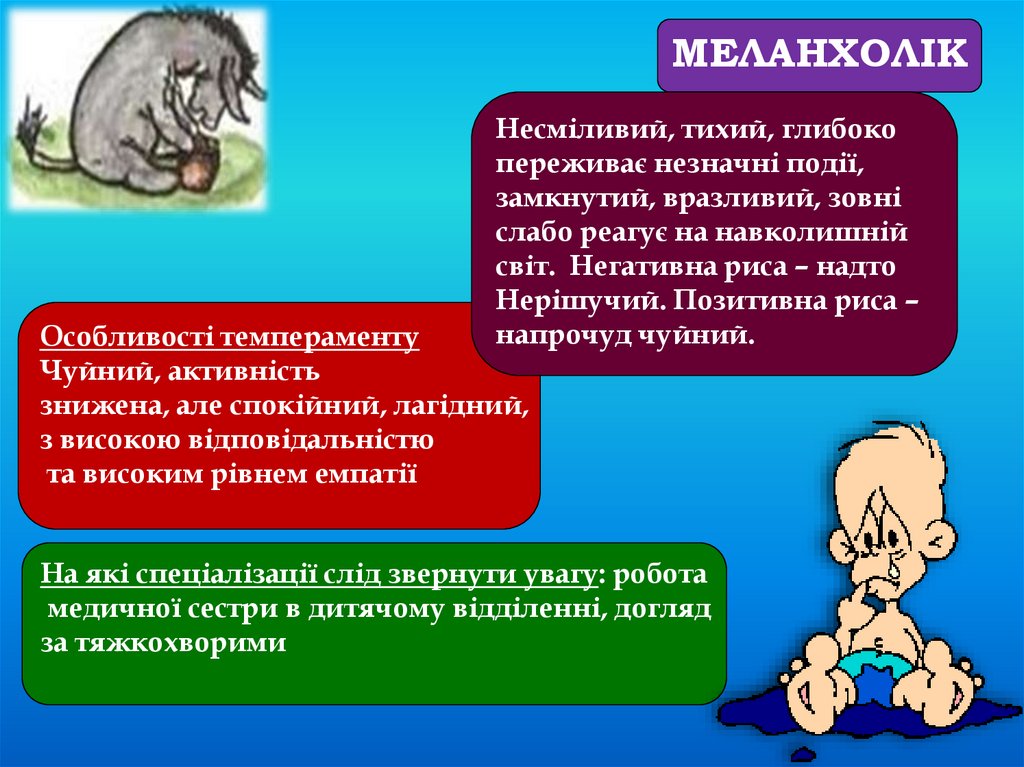 МЕЛАНХОЛІК

Несміливий, тихий, глибоко переживає незначні події, замкнутий, вразливий, зовні слабо реагує на навколишній світ. Негативна риса – надто Нерішучий. Позитивна риса – напрочуд чуйний.

Особливості темпераменту
Чуйний, активність знижена, але спокійний, лагідний, з високою відповідальністю та високим рівнем емпатії

На які спеціалізації слід звернути увагу: робота медичної сестри в дитячому відділенні, догляд за тяжкохворими